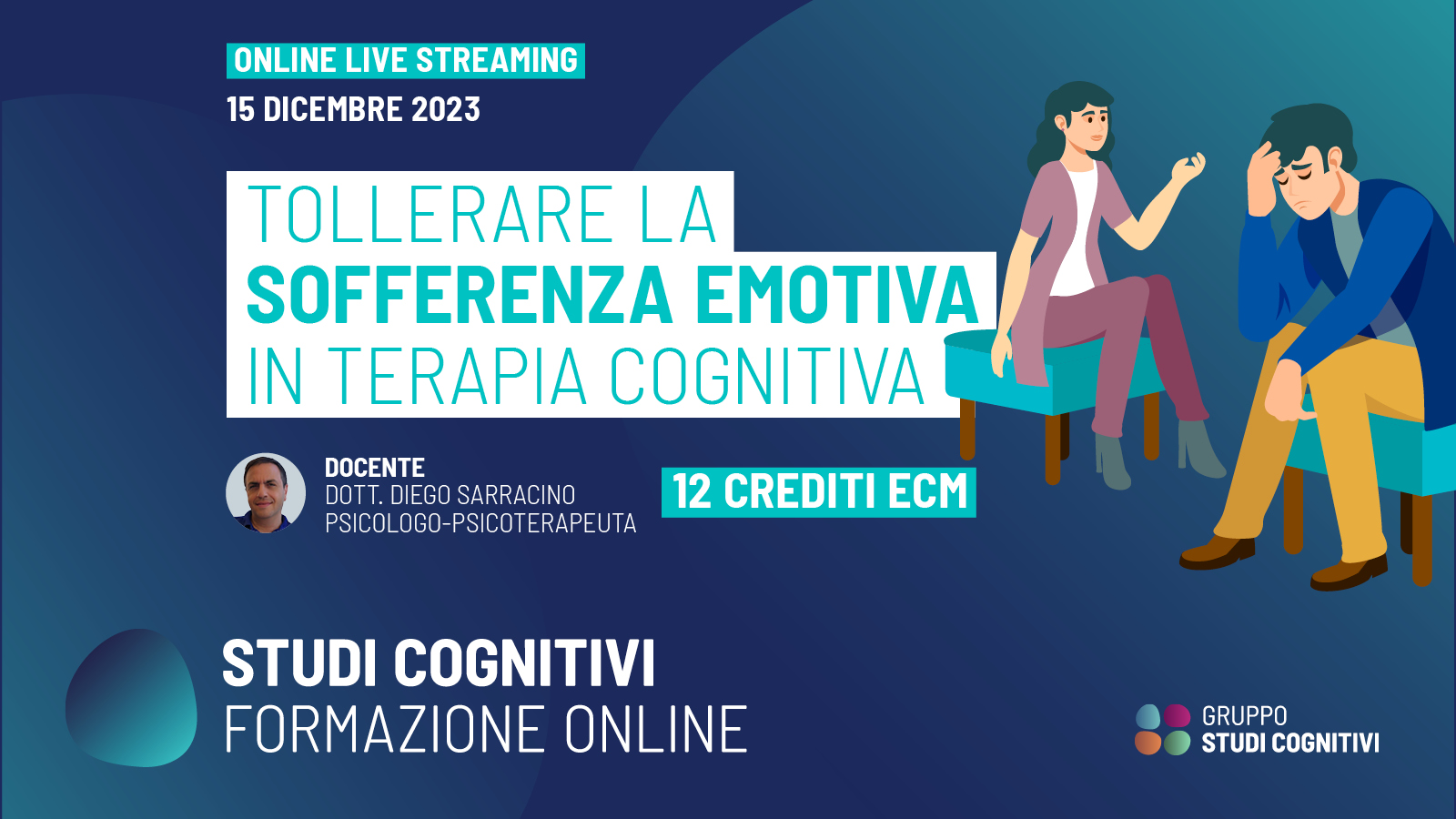 ONLINE LIVE STREAMING
15 DICEMBRE 2023

TOLLERARE LA
SOFFERENZA EMOTIVA
IN TERAPIA COGNITIVA

DOCENTE
DOTT. DIEGO SARRACINO
PSICOLOGO-PSICOTERAPEUTA

12 CREDITI ECM

STUDI COGNITIVI
FORMAZIONE ONLINE

GRUPPO
STUDI COGNITIVI